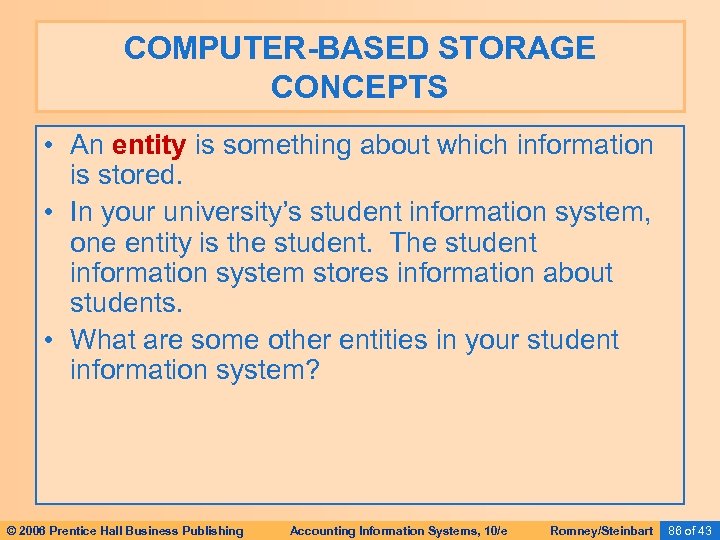 COMPUTER-BASED STORAGE CONCEPTS

• An entity is something about which information is stored.

• In your university's student information system, one entity is the student. The student information system stores information about students.

• What are some other entities in your student information system?

© 2006 Prentice Hall Business Publishing Accounting Information Systems, 10/e Romney/Steinbart 86 of 43